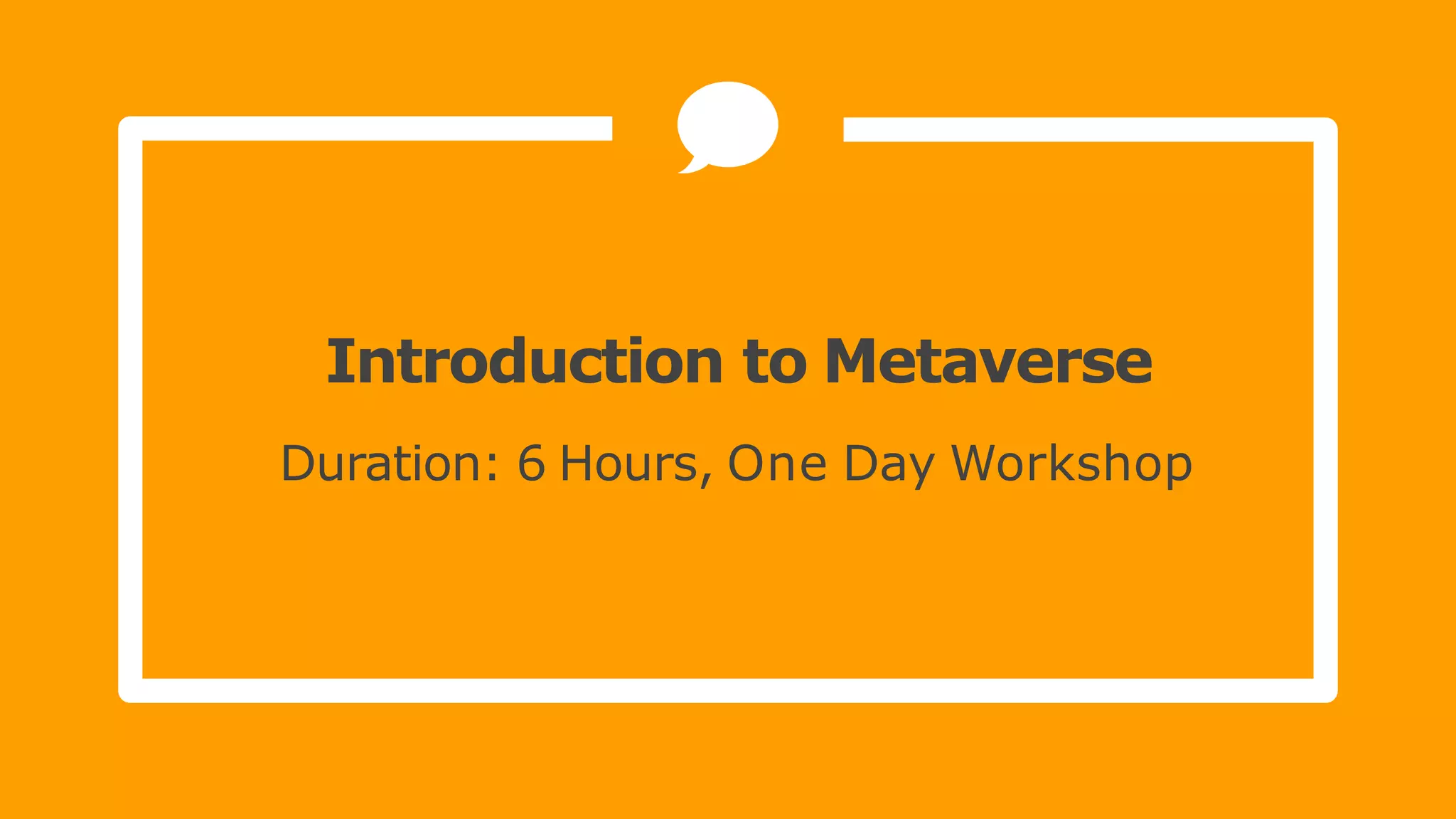 Introduction to Metaverse

Duration: 6 Hours, One Day Workshop